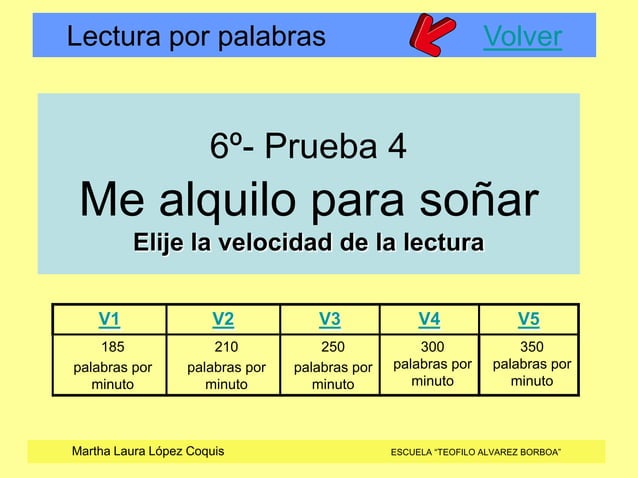 Lectura por palabras Volver

6º- Prueba 4
Me alquilo para soñar
Elije la velocidad de la lectura

| V1 | V2 | V3 | V4 | V5 |
|---|---|---|---|---|
| 185 palabras por minuto | 210 palabras por minuto | 250 palabras por minuto | 300 palabras por minuto | 350 palabras por minuto |

Martha Laura López Coquis ESCUELA "TEOFILO ALVAREZ BORBOA"